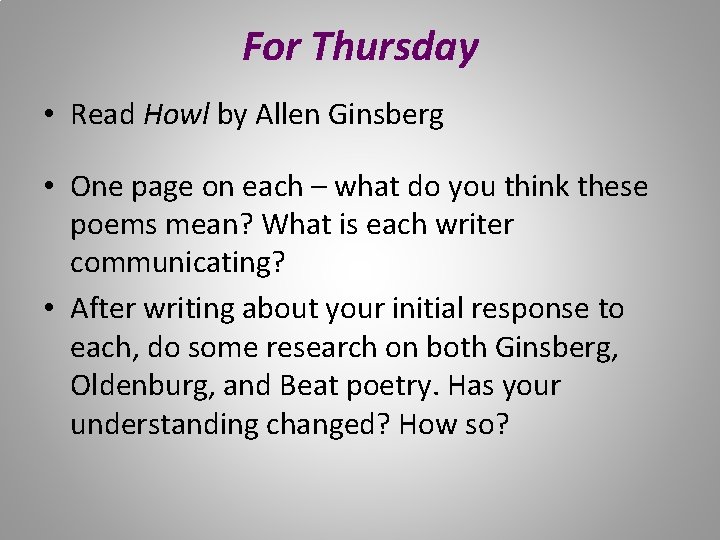 For Thursday

• Read Howl by Allen Ginsberg

• One page on each – what do you think these poems mean? What is each writer communicating?

• After writing about your initial response to each, do some research on both Ginsberg, Oldenburg, and Beat poetry. Has your understanding changed? How so?